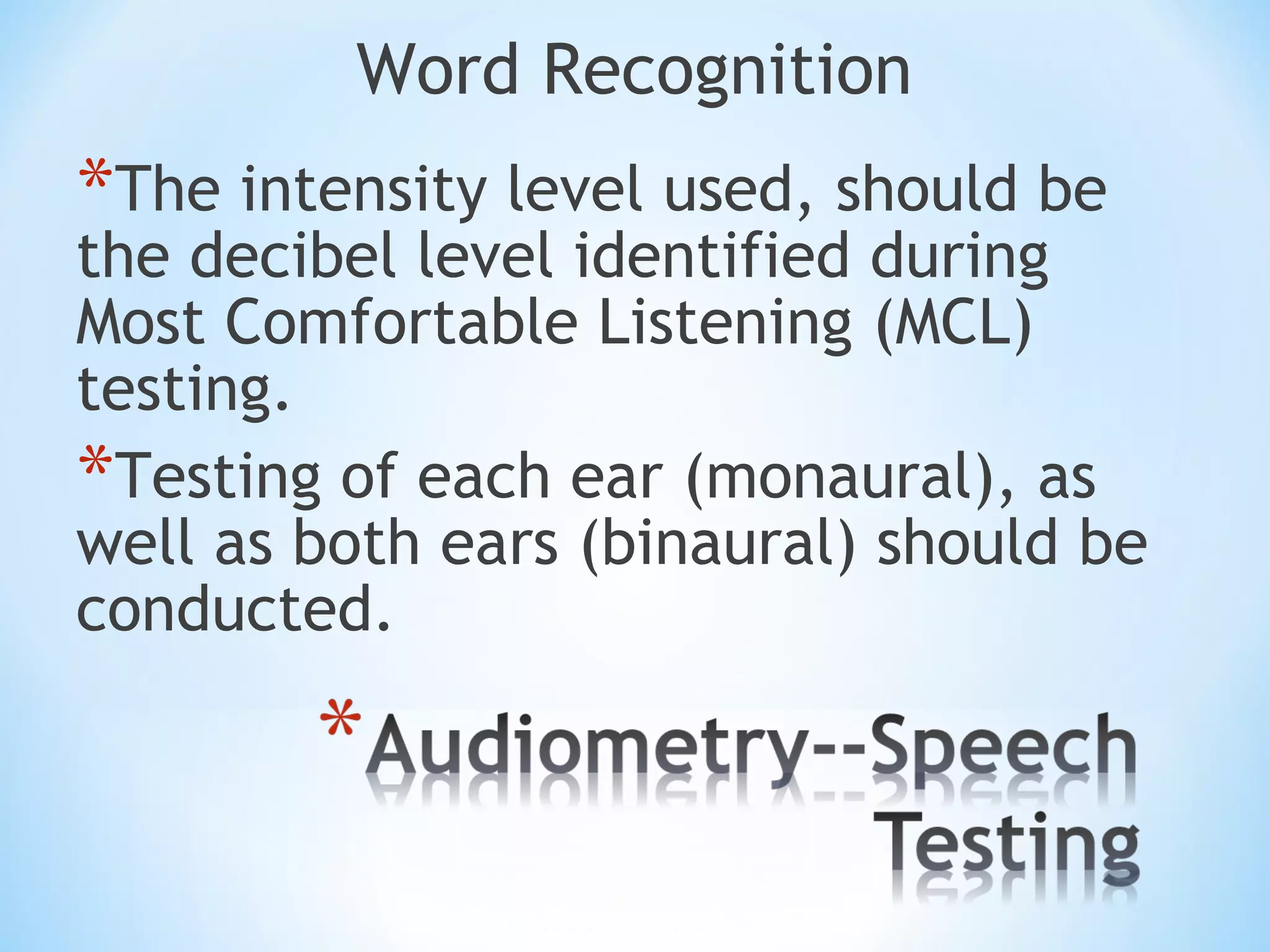 Word Recognition

*The intensity level used, should be the decibel level identified during Most Comfortable Listening (MCL) testing.

*Testing of each ear (monaural), as well as both ears (binaural) should be conducted.

*Audiometry--Speech Testing